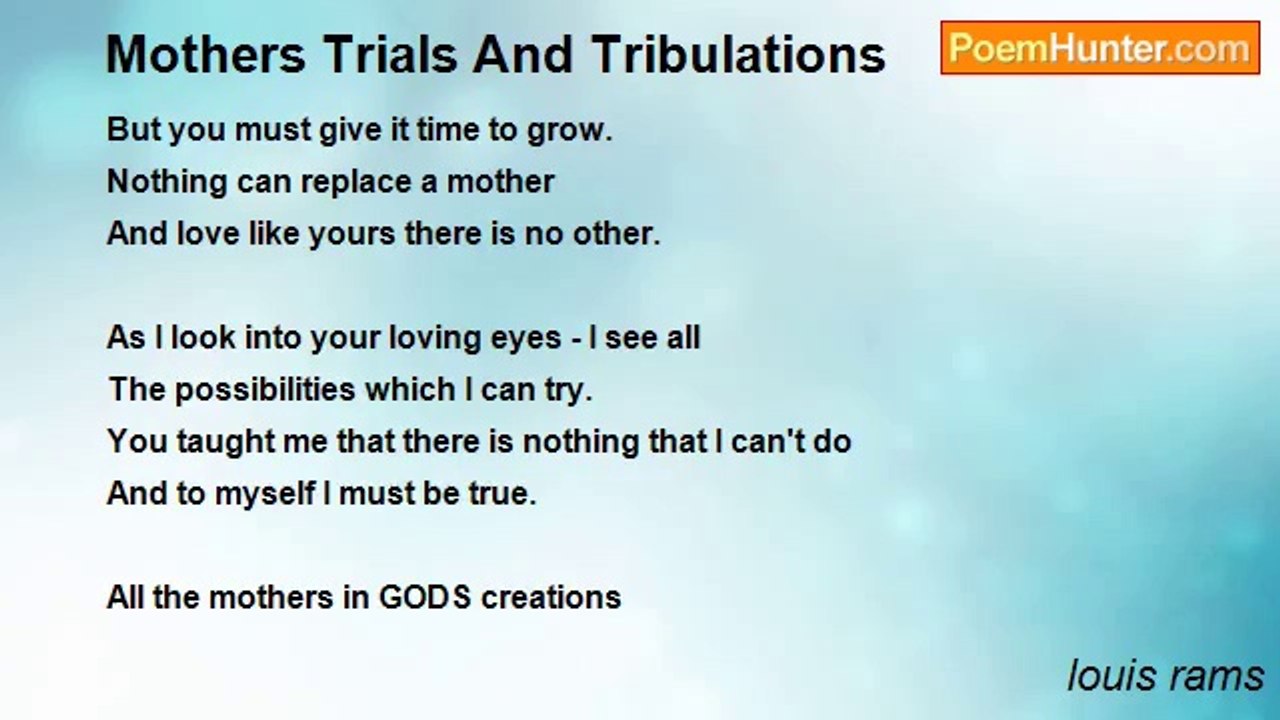 Mothers Trials And Tribulations

PoemHunter.com

But you must give it time to grow.
Nothing can replace a mother
And love like yours there is no other.

As I look into your loving eyes - I see all
The possibilities which I can try.
You taught me that there is nothing that I can't do
And to myself I must be true.

All the mothers in GODS creations

louis rams